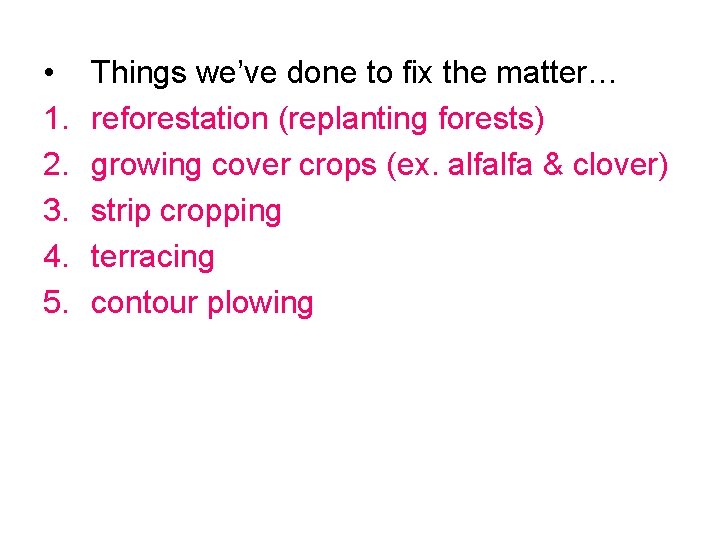 • Things we’ve done to fix the matter…
1. reforestation (replanting forests)
2. growing cover crops (ex. alfalfa & clover)
3. strip cropping
4. terracing
5. contour plowing